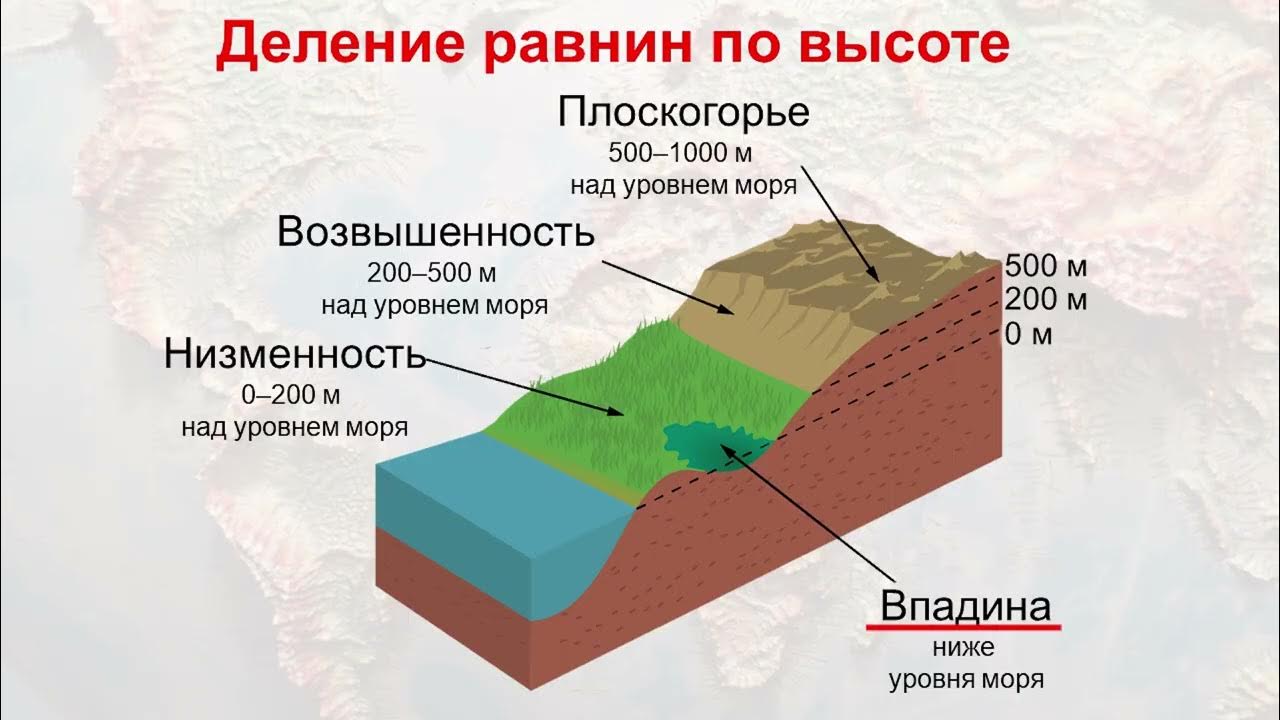 Деление равнин по высоте

Плоскогорье
500–1000 м
над уровнем моря

Возвышенность
200–500 м
над уровнем моря

Низменность
0–200 м
над уровнем моря

500 м
200 м
0 м

Впадина
ниже
уровня моря